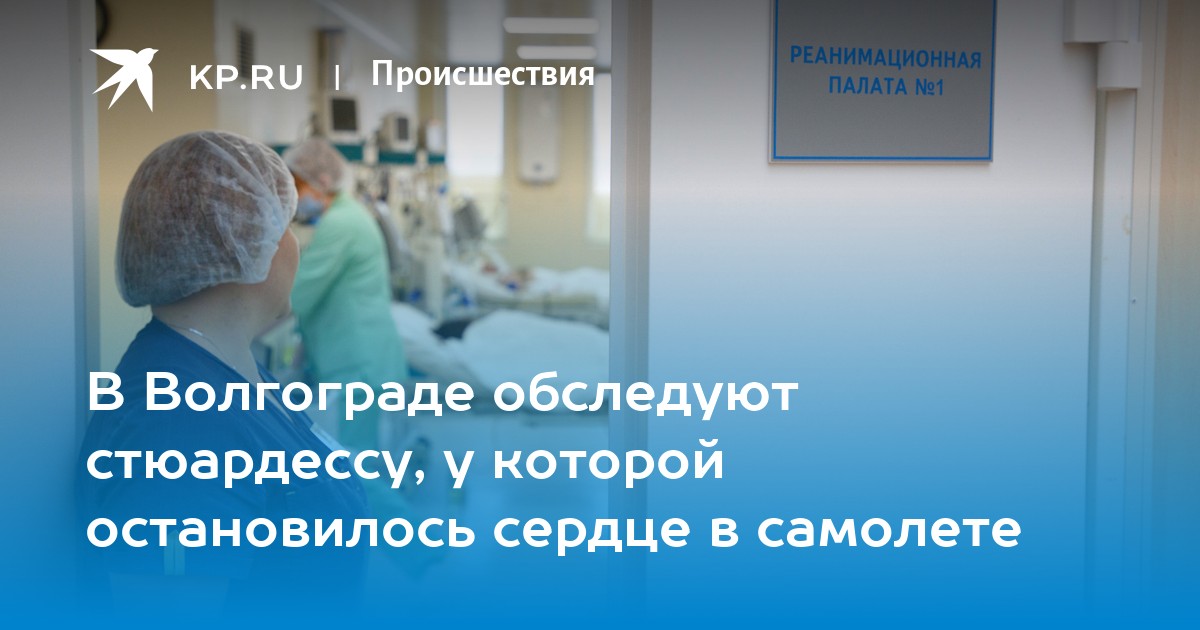 KP.RU | Происшествия

РЕАНИМАЦИОННАЯ ПАЛАТА №1

В Волгограде обследуют стюардессу, у которой остановилось сердце в самолете